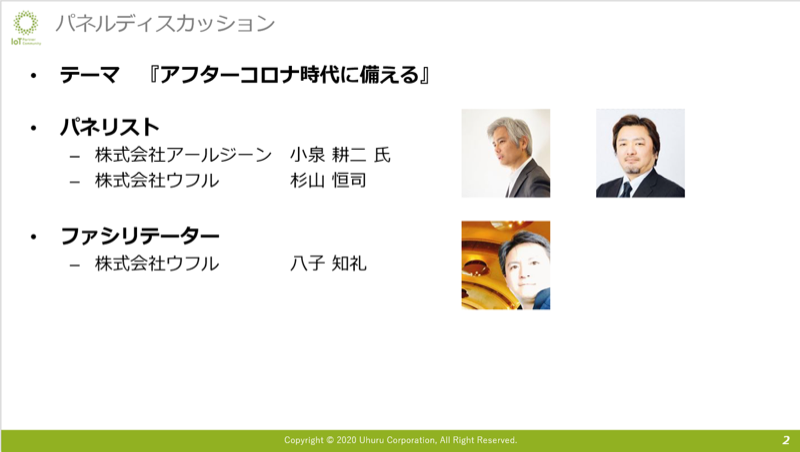 IoT Partner Community

パネルディスカッション

• テーマ 『アフターコロナ時代に備える』

• パネリスト
– 株式会社アールジーン 小泉 耕二 氏
– 株式会社ウフル 杉山 恒司

• ファシリテーター
– 株式会社ウフル 八子 知礼

Copyright © 2020 Uhuru Corporation, All Right Reserved.

2